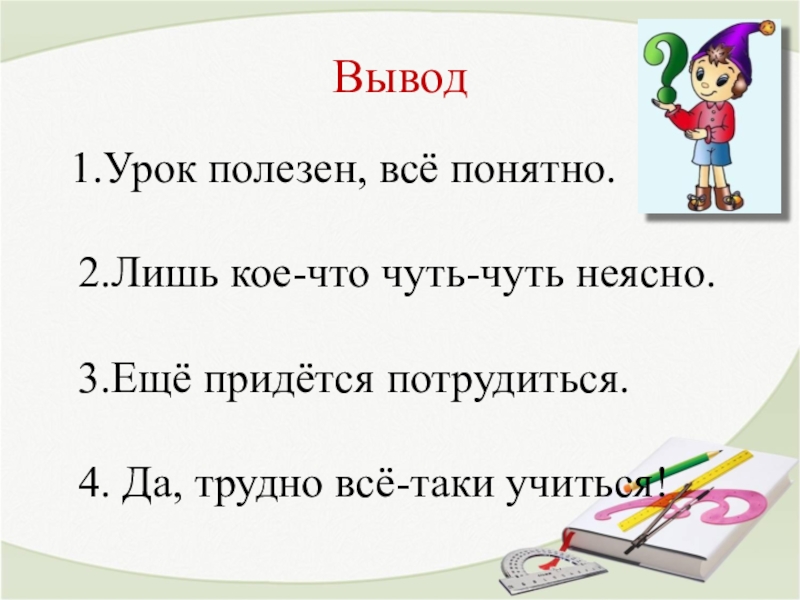 Вывод

1.Урок полезен, всё понятно.

2.Лишь кое-что чуть-чуть неясно.

3.Ещё придётся потрудиться.

4. Да, трудно всё-таки учиться!